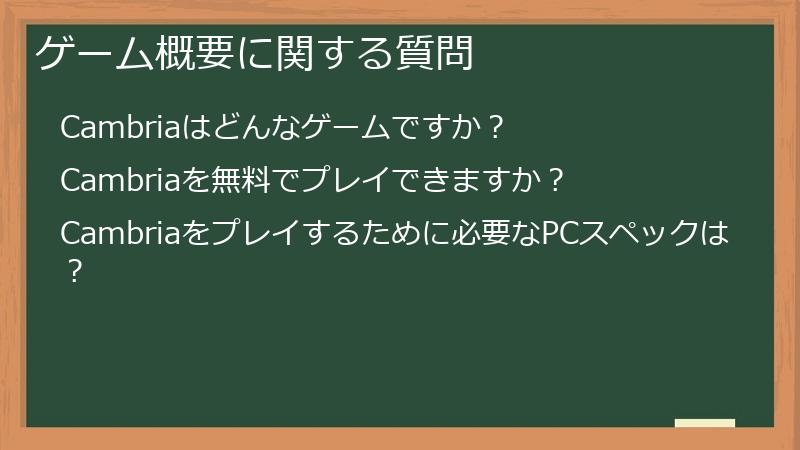 ゲーム概要に関する質問

Cambriaはどんなゲームですか？

Cambriaを無料でプレイできますか？

Cambriaをプレイするために必要なPCスペックは？